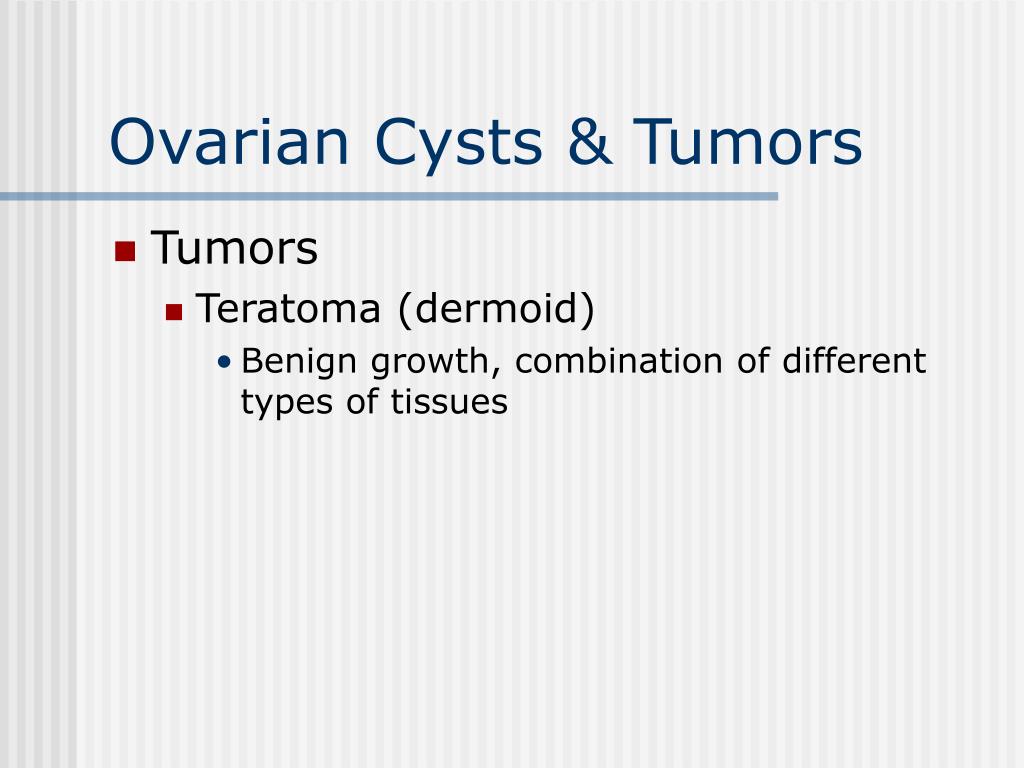 Ovarian Cysts & Tumors

Tumors

Teratoma (dermoid)

Benign growth, combination of different types of tissues